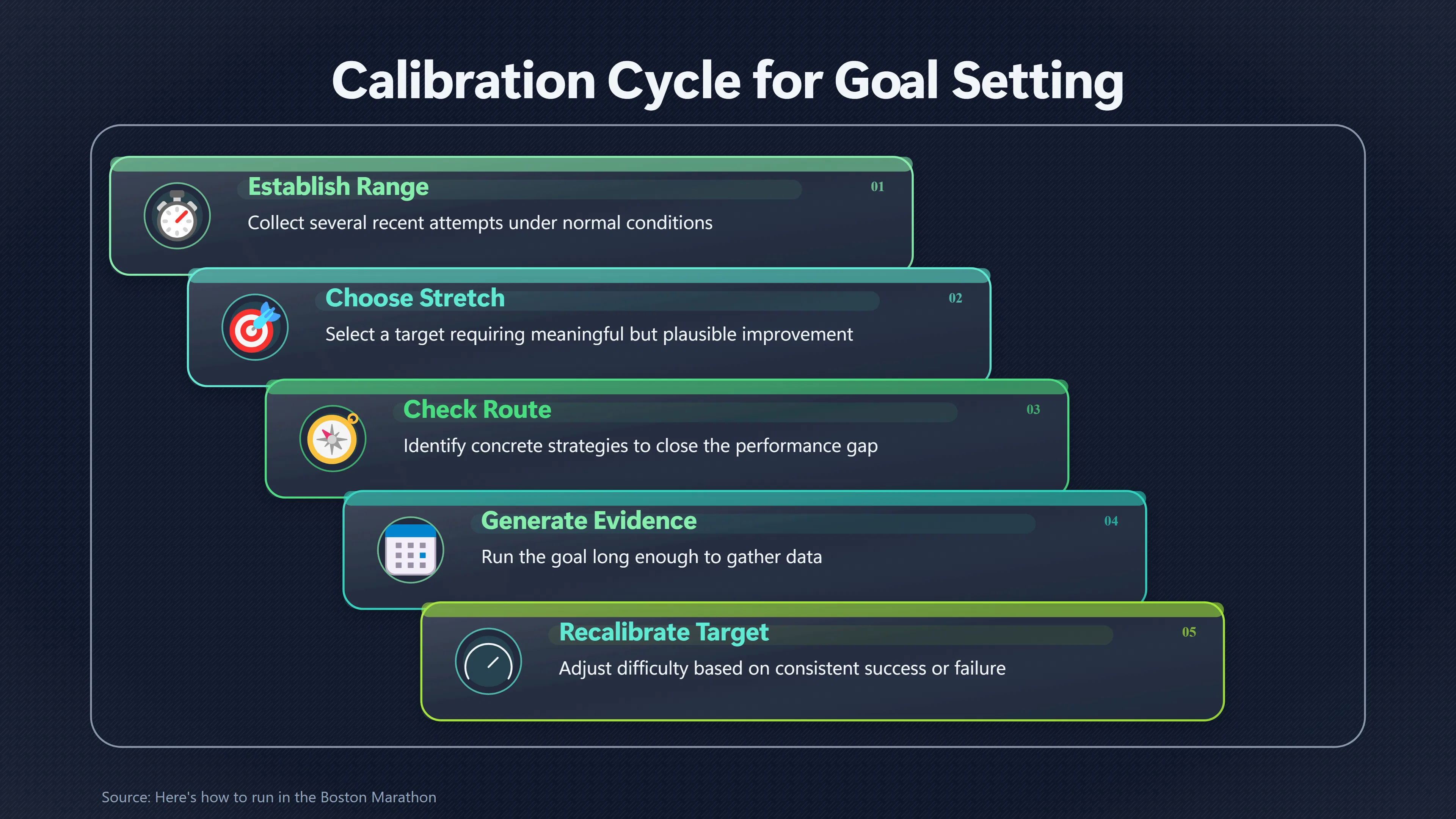 Calibration Cycle for Goal Setting

Establish Range
01
Collect several recent attempts under normal conditions

Choose Stretch
02
Select a target requiring meaningful but plausible improvement

Check Route
03
Identify concrete strategies to close the performance gap

Generate Evidence
04
Run the goal long enough to gather data

Recalibrate Target
05
Adjust difficulty based on consistent success or failure

Source: Here's how to run in the Boston Marathon